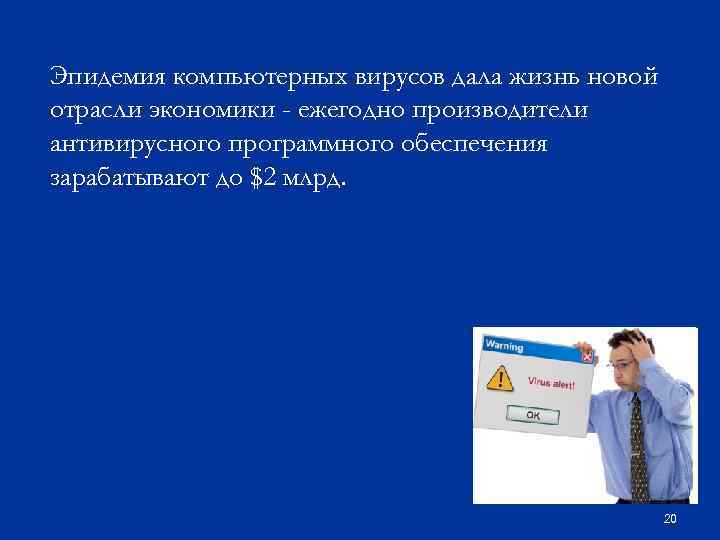 Эпидемия компьютерных вирусов дала жизнь новой отрасли экономики - ежегодно производители антивирусного программного обеспечения зарабатывают до \$2 млрд.

Warning

Virus alert!

OK

20